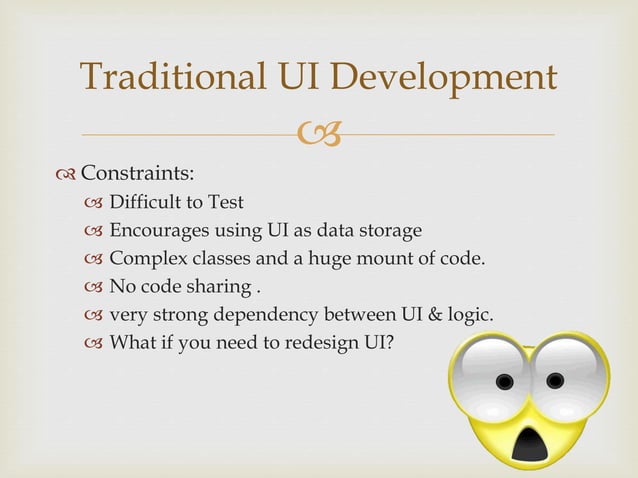 Traditional UI Development

Constraints:
Difficult to Test
Encourages using UI as data storage
Complex classes and a huge mount of code.
No code sharing .
very strong dependency between UI & logic.
What if you need to redesign UI?